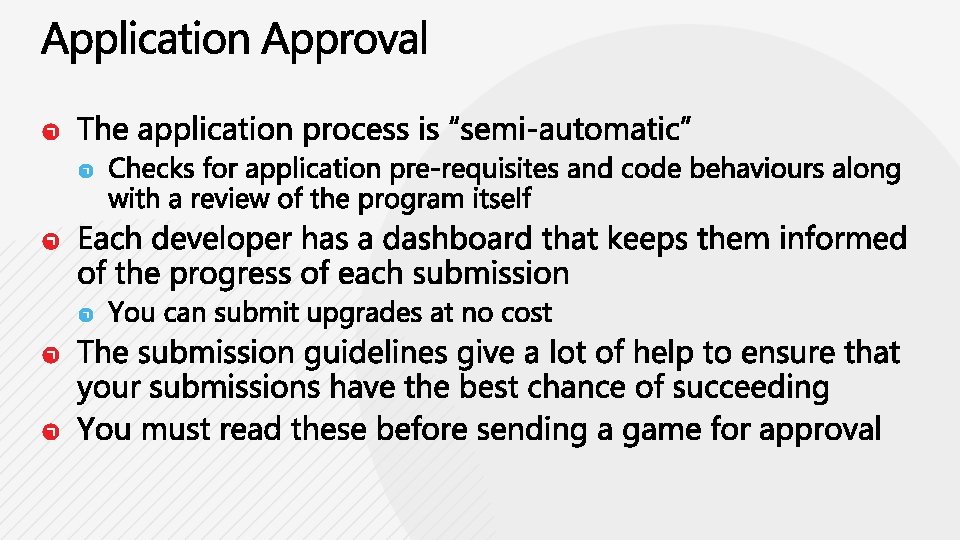 Application Approval

The application process is "semi-automatic"

Checks for application pre-requisites and code behaviours along with a review of the program itself

Each developer has a dashboard that keeps them informed of the progress of each submission

You can submit upgrades at no cost

The submission guidelines give a lot of help to ensure that your submissions have the best chance of succeeding

You must read these before sending a game for approval